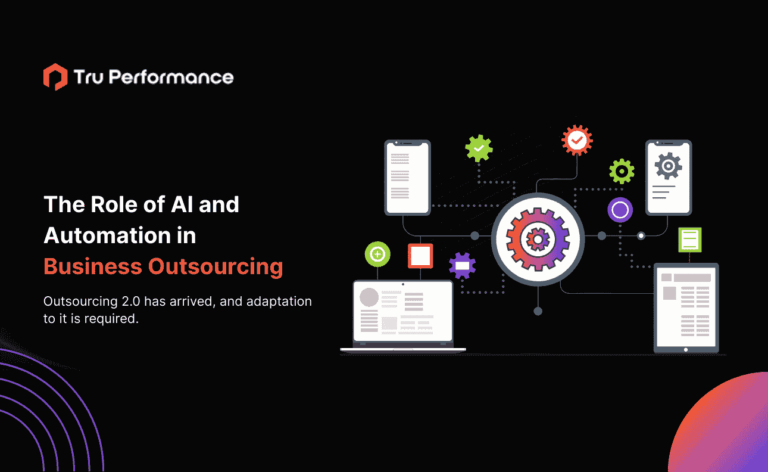 Tru Performance

The Role of AI and Automation in Business Outsourcing

Outsourcing 2.0 has arrived, and adaptation to it is required.